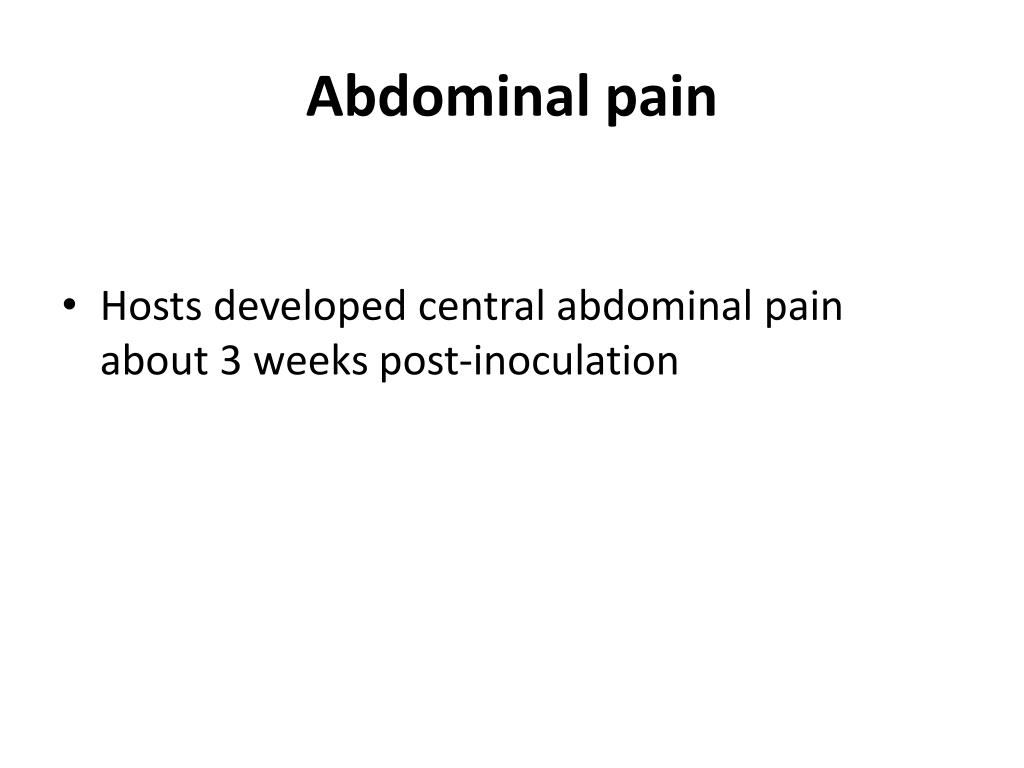 Abdominal pain

• Hosts developed central abdominal pain about 3 weeks post-inoculation